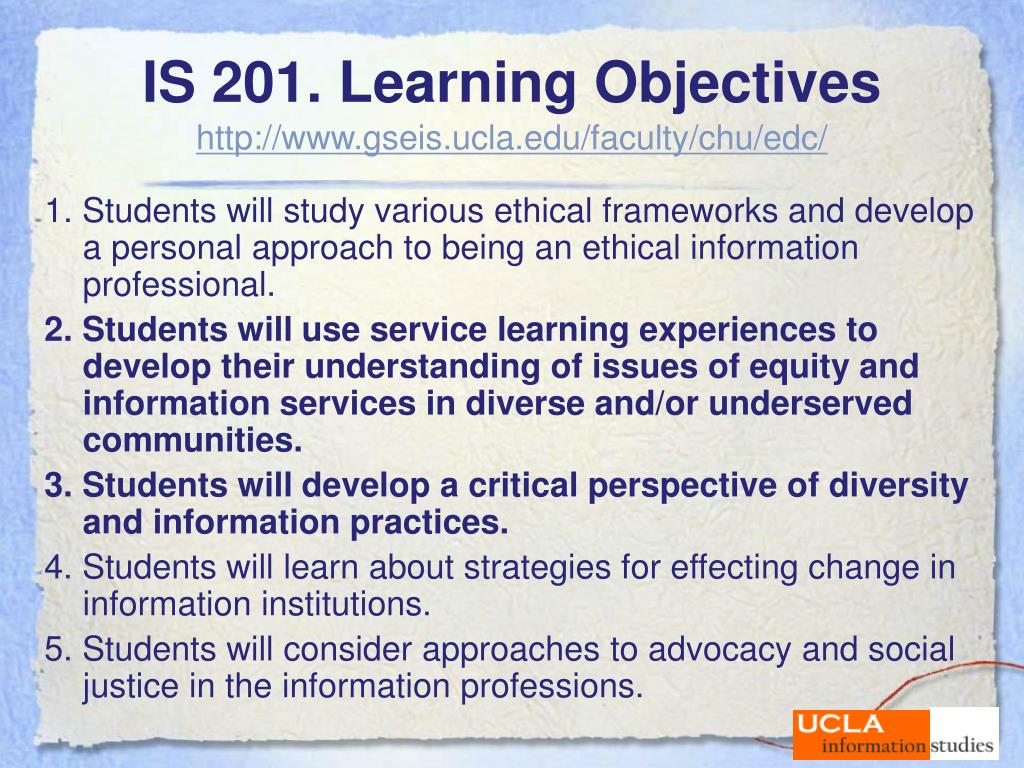 IS 201. Learning Objectives
http://www.gseis.ucla.edu/faculty/chu/edc/

1. Students will study various ethical frameworks and develop a personal approach to being an ethical information professional.
2. Students will use service learning experiences to develop their understanding of issues of equity and information services in diverse and/or underserved communities.
3. Students will develop a critical perspective of diversity and information practices.
4. Students will learn about strategies for effecting change in information institutions.
5. Students will consider approaches to advocacy and social justice in the information professions.

UCLA information studies